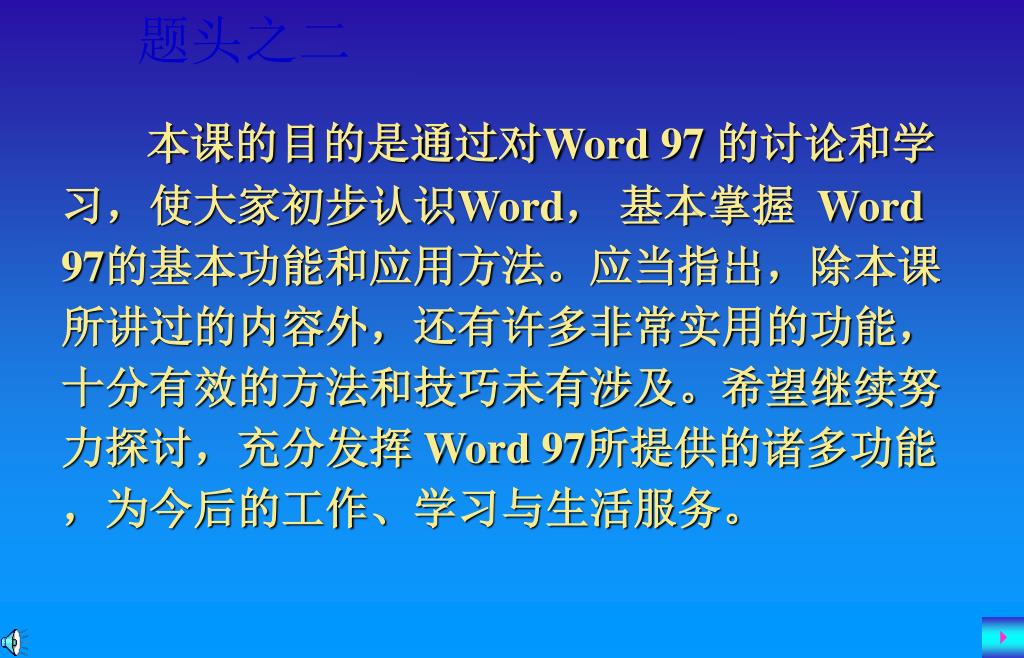 题头之二

本课的目的是通过对Word 97 的讨论和学习，使大家初步认识Word， 基本掌握 Word 97的基本功能和应用方法。应当指出，除本课所讲过的内容外，还有许多非常实用的功能，十分有效的方法和技巧未有涉及。希望继续努力探讨，充分发挥 Word 97所提供的诸多功能，为今后的工作、学习与生活服务。